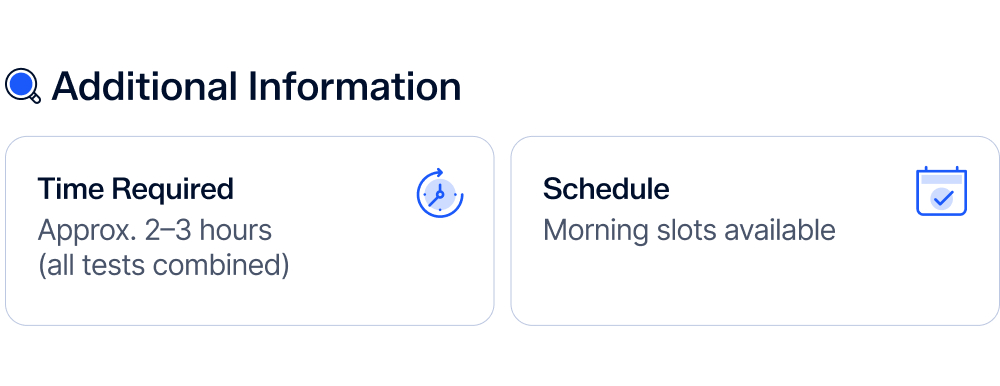 Additional Information

Time Required
Approx. 2–3 hours
(all tests combined)

Schedule
Morning slots available